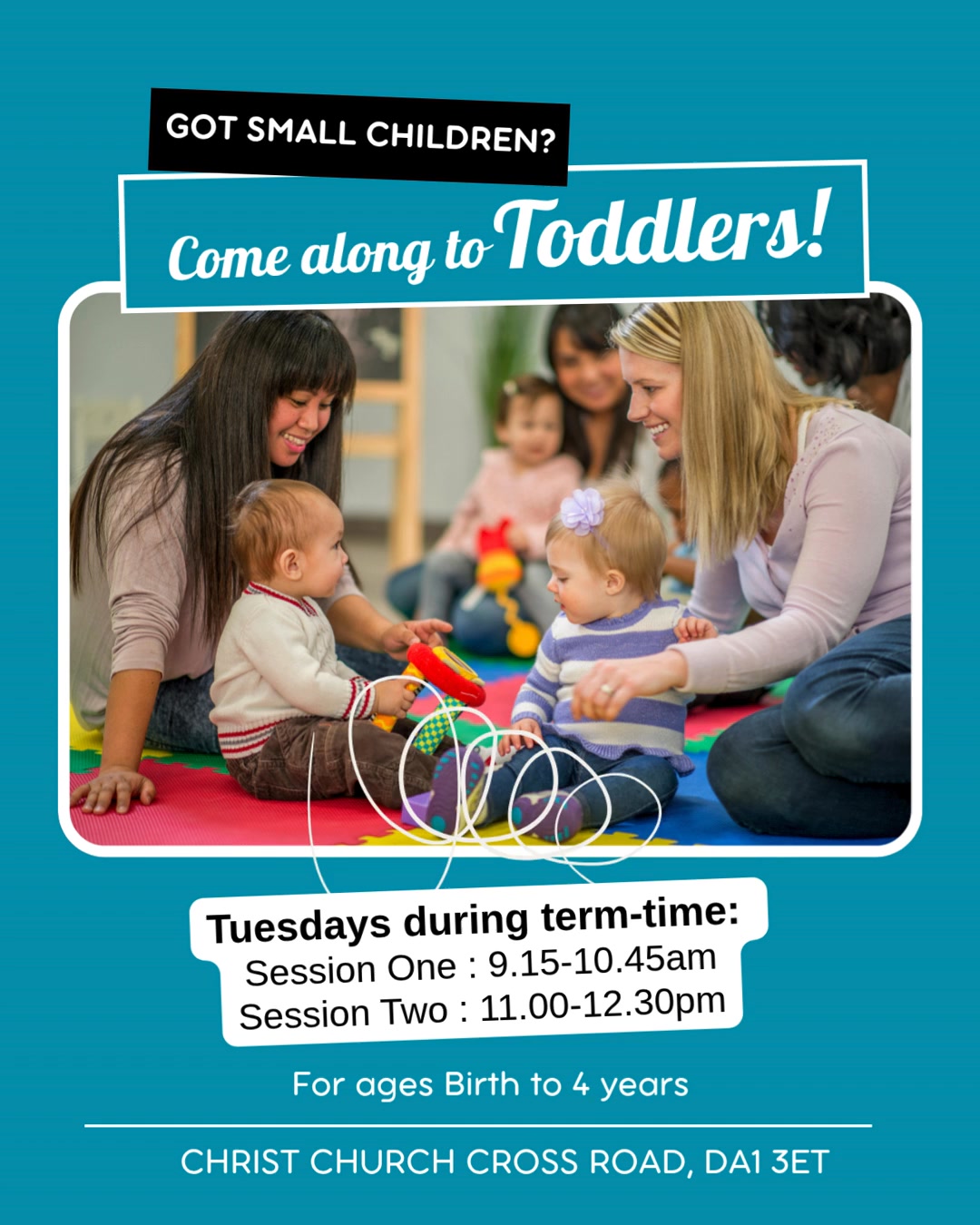 GOT SMALL CHILDREN?

Come along to Toddlers!

Tuesdays during term-time:
Session One : 9.15-10.45am
Session Two : 11.00-12.30pm

For ages Birth to 4 years

CHRIST CHURCH CROSS ROAD, DA1 3ET